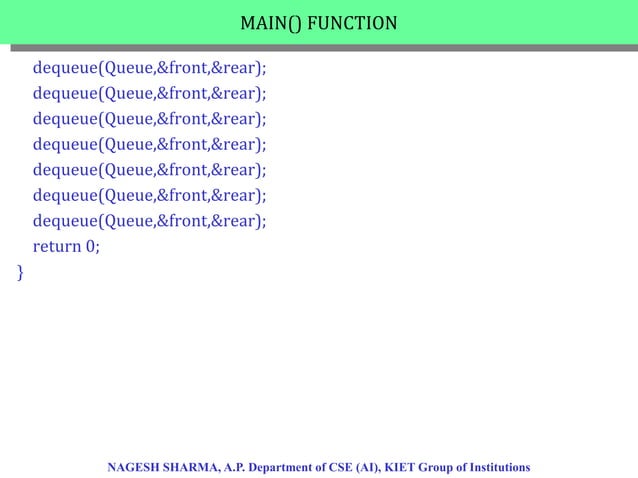 MAIN() FUNCTION

dequeue(Queue,&front,&rear);
dequeue(Queue,&front,&rear);
dequeue(Queue,&front,&rear);
dequeue(Queue,&front,&rear);
dequeue(Queue,&front,&rear);
dequeue(Queue,&front,&rear);
dequeue(Queue,&front,&rear);
return 0;
}

NAGESH SHARMA, A.P. Department of CSE (AI), KIET Group of Institutions